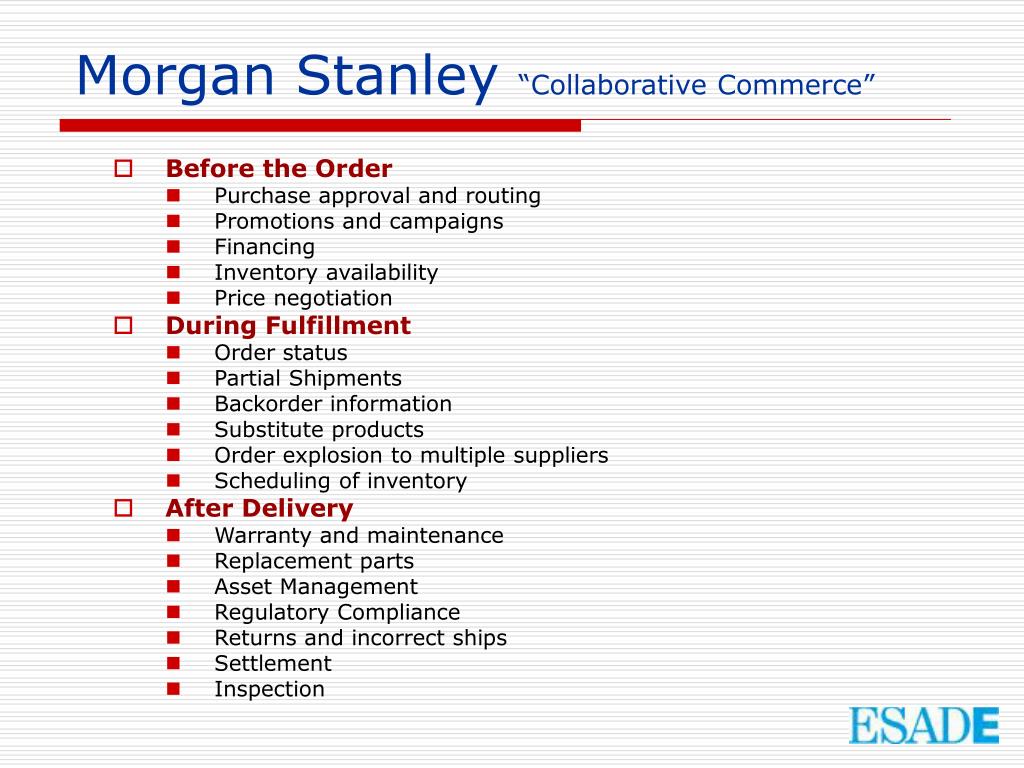 Morgan Stanley “Collaborative Commerce”

- Before the Order
  - Purchase approval and routing
  - Promotions and campaigns
  - Financing
  - Inventory availability
  - Price negotiation
- During Fulfillment
  - Order status
  - Partial Shipments
  - Backorder information
  - Substitute products
  - Order explosion to multiple suppliers
  - Scheduling of inventory
- After Delivery
  - Warranty and maintenance
  - Replacement parts
  - Asset Management
  - Regulatory Compliance
  - Returns and incorrect ships
  - Settlement
  - Inspection

ESADE